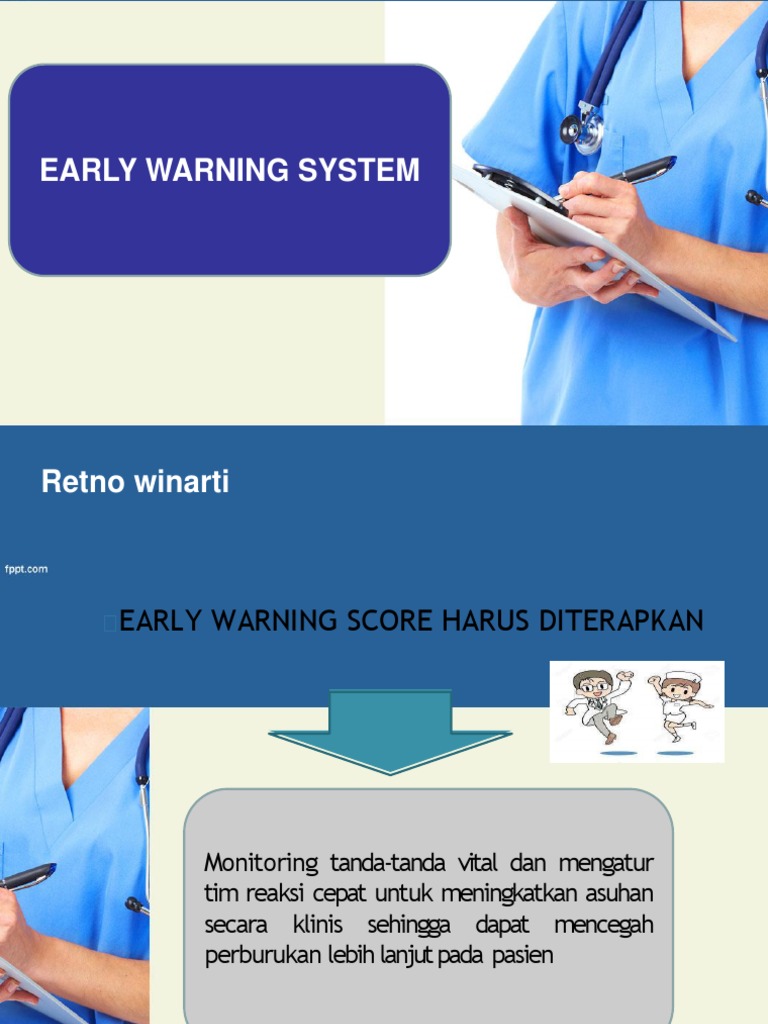 EARLY WARNING SYSTEM

Retno winarti

fppt.com

EARLY WARNING SCORE HARUS DITERAPKAN

Monitoring tanda-tanda vital dan mengatur tim reaksi cepat untuk meningkatkan asuhan secara klinis sehingga dapat mencegah perburukan lebih lanjut pada pasien